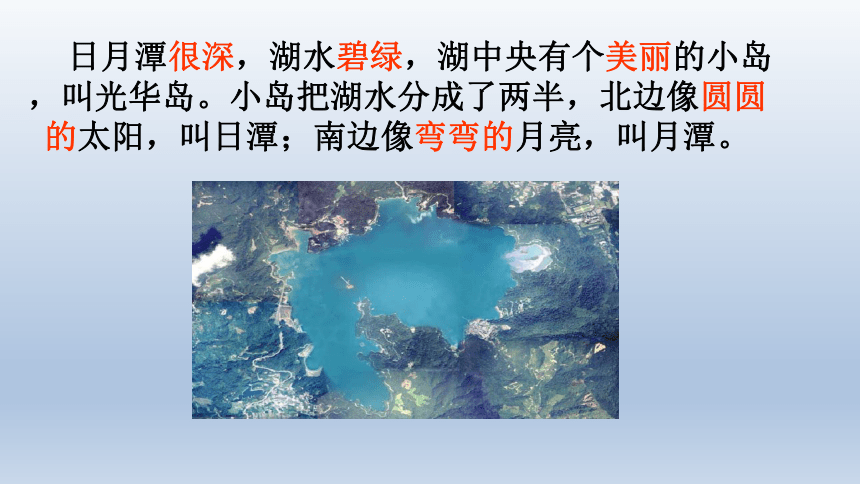 日月潭很深，湖水碧绿，湖中央有个美丽的小岛，叫光华岛。小岛把湖水分成了两半，北边像圆圆的太阳，叫日潭；南边像弯弯的月亮，叫月潭。